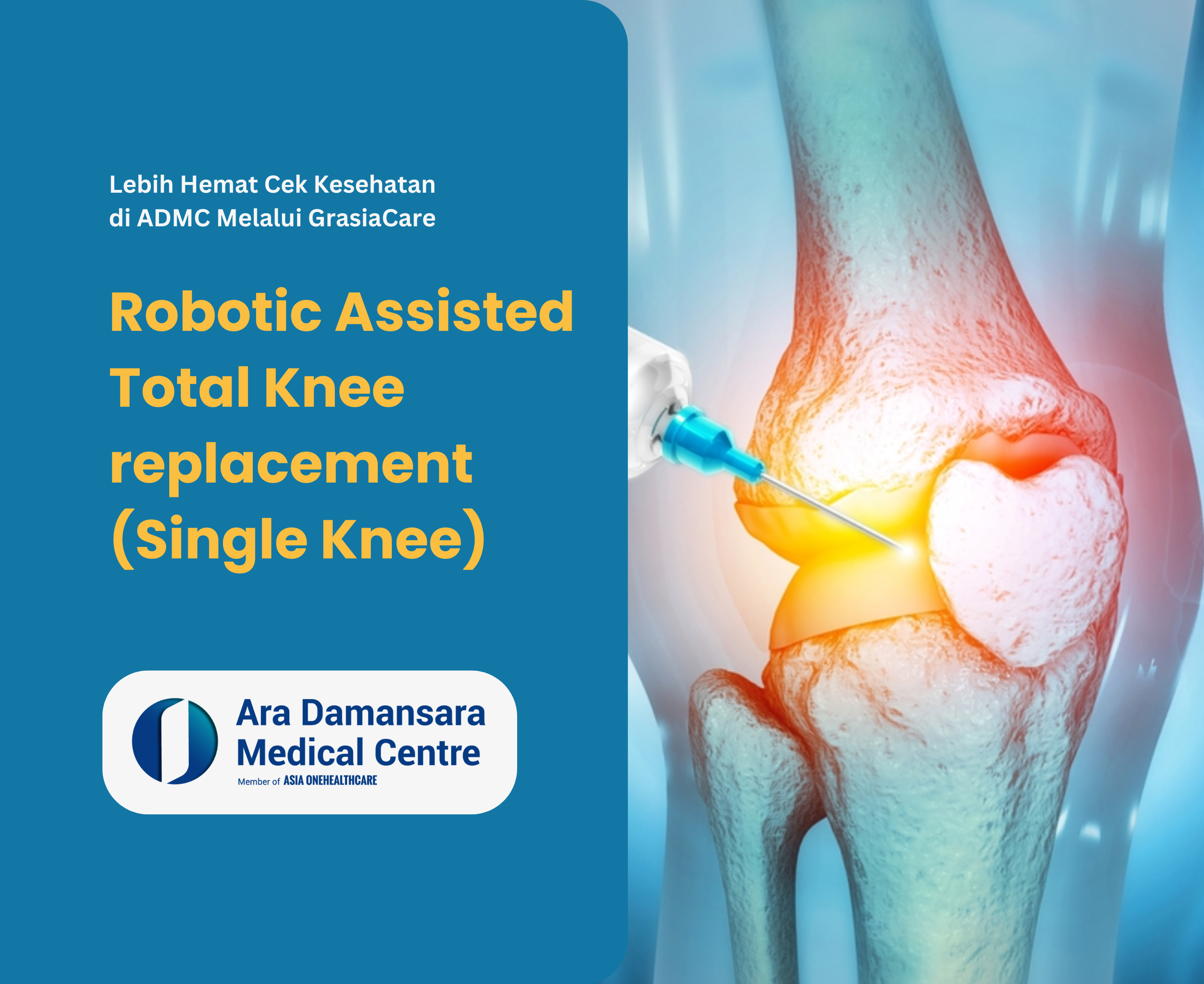 Lebih Hemat Cek Kesehatan di ADMC Melalui GrasiaCare

Robotic Assisted Total Knee replacement (Single Knee)

Ara Damansara Medical Centre
Member of ASIA ONEHEALTHCARE